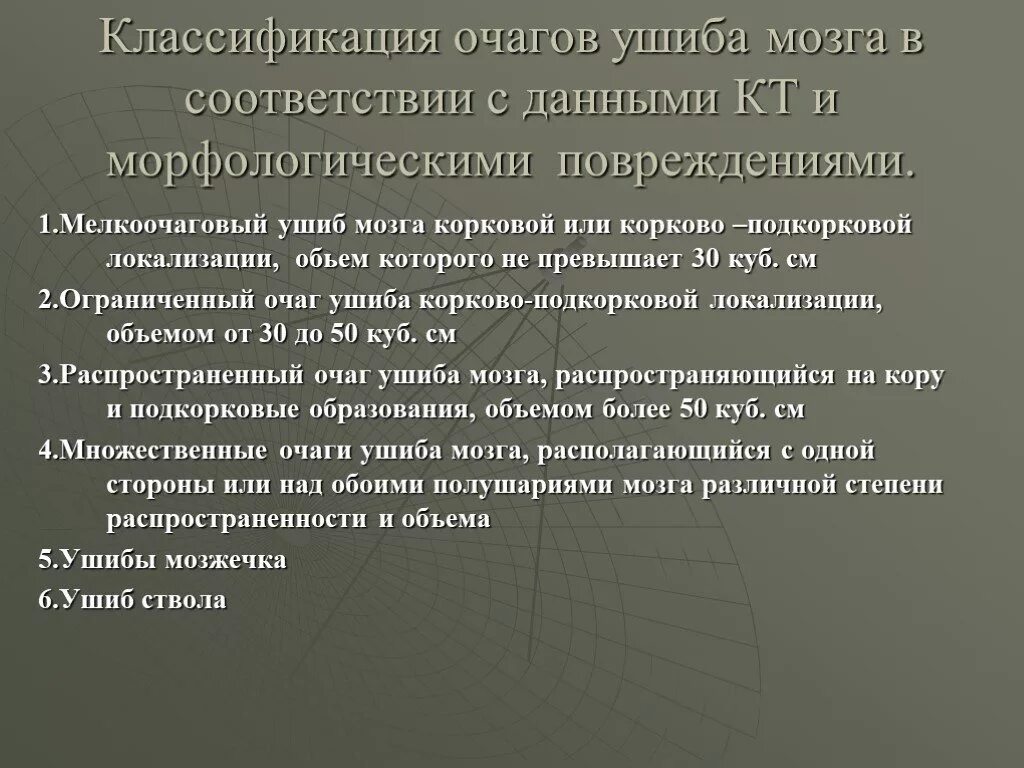 Классификация очагов ушиба мозга в соответствии с данными КТ и морфологическими повреждениями.

1.Мелкоочаговый ушиб мозга корковой или корково –подкорковой локализации, обьем которого не превышает 30 куб. см

2.Ограниченный очаг ушиба корково-подкорковой локализации, объемом от 30 до 50 куб. см

3.Распространенный очаг ушиба мозга, распространяющийся на кору и подкорковые образования, объемом более 50 куб. см

4.Множественные очаги ушиба мозга, располагающийся с одной стороны или над обоими полушариями мозга различной степени распространенности и объема

5.Ушибы мозжечка

6.Ушиб ствола